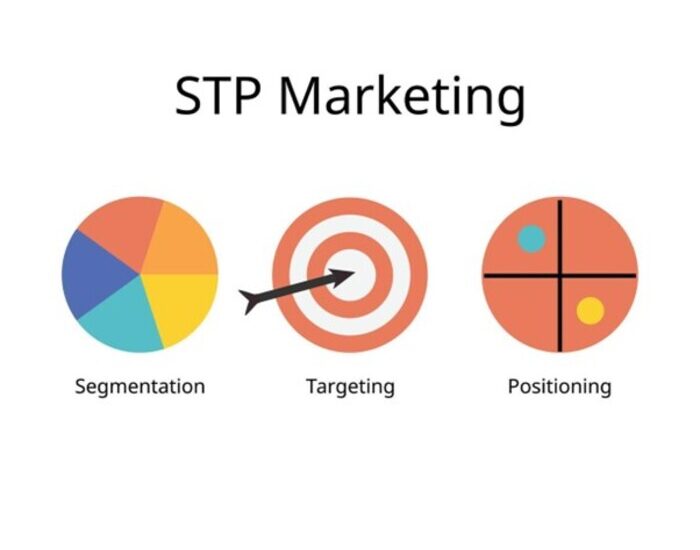 STP Marketing

Segmentation

Targeting

Positioning